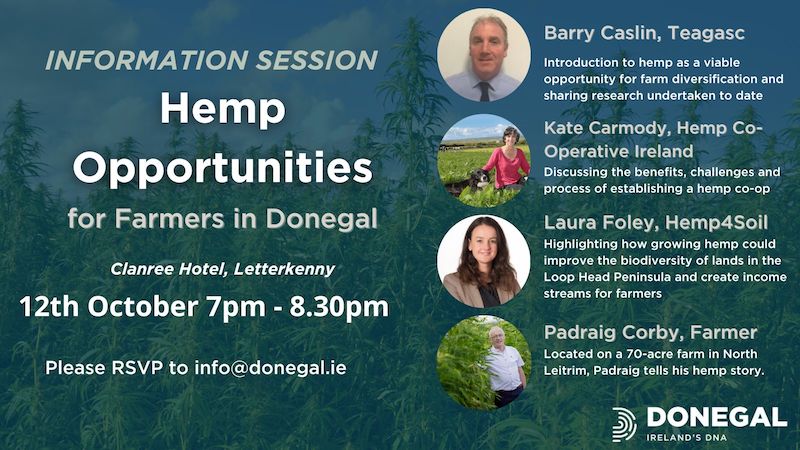 INFORMATION SESSION

Hemp Opportunities

for Farmers in Donegal

Clanree Hotel, Letterkenny

12th October 7pm - 8.30pm

Please RSVP to info@donegal.ie

Barry Caslin, Teagasc

Introduction to hemp as a viable opportunity for farm diversification and sharing research undertaken to date

Kate Carmody, Hemp Co-Operative Ireland

Discussing the benefits, challenges and process of establishing a hemp co-op

Laura Foley, Hemp4Soil

Highlighting how growing hemp could improve the biodiversity of lands in the Loop Head Peninsula and create income streams for farmers

Padraig Corby, Farmer

Located on a 70-acre farm in North Leitrim, Padraig tells his hemp story.

DONEGAL

IRELAND'S DNA